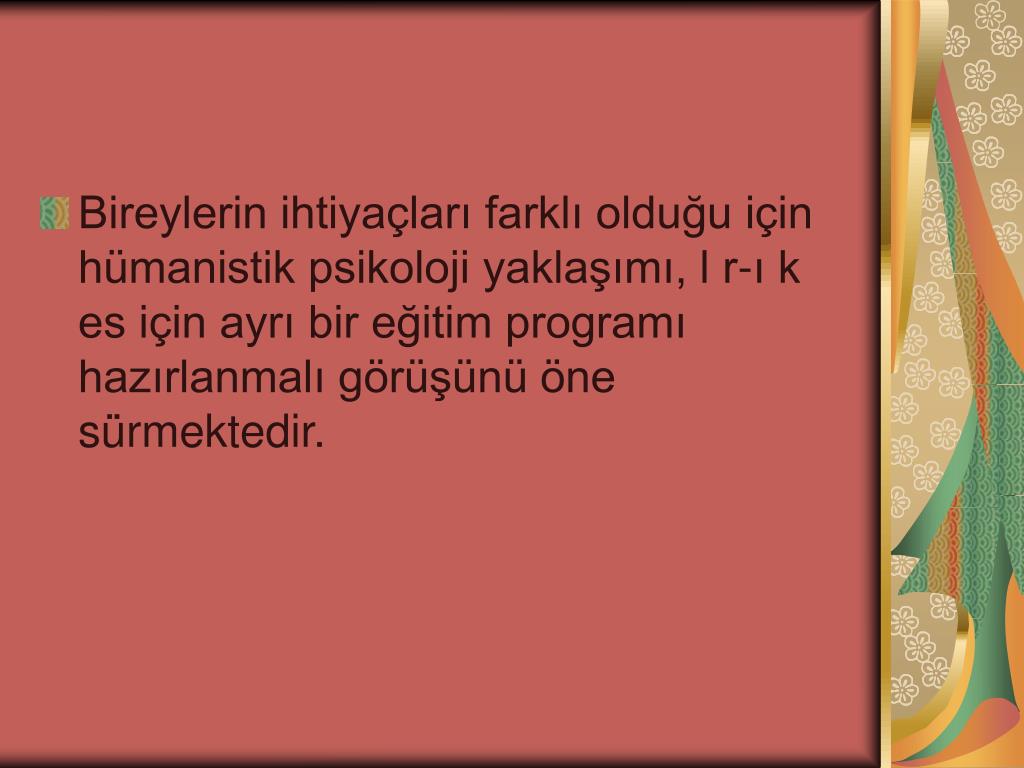 Bireylerin ihtiyaçları farklı olduğu için hümanistik psikoloji yaklaşımı, l r-ı k es için ayrı bir eğitim programı hazırlanmalı görüşünü öne sürmektedir.